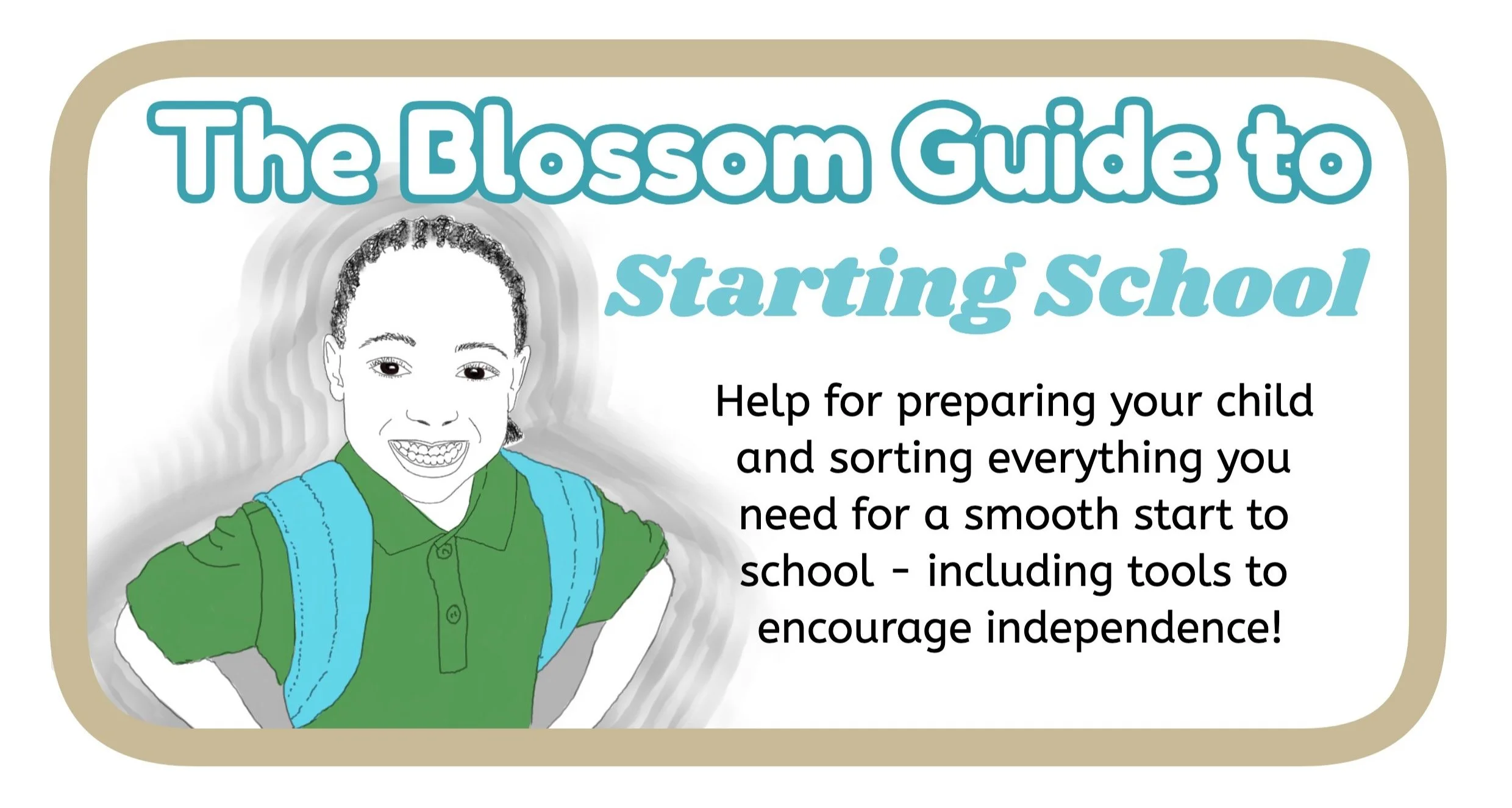 The Blossom Guide to

Starting School

Help for preparing your child and sorting everything you need for a smooth start to school - including tools to encourage independence!